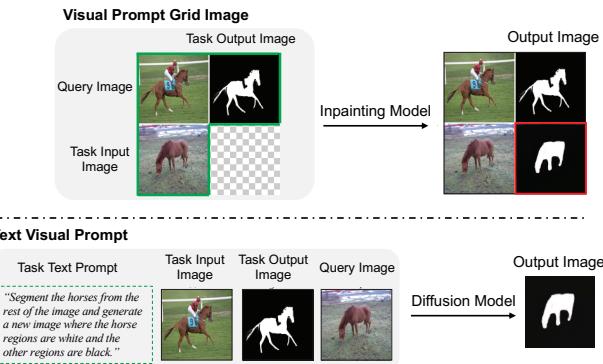 Visual Prompt Grid Image

Task Output Image

Query Image

Task Input Image

Inpainting Model

Output Image

ext Visual Prompt

Task Text Prompt

"Segment the horses from the rest of the image and generate a new image where the horse regions are white and the other regions are black."

Task Input Image

Task Output Image

Query Image

Diffusion Model

Output Image